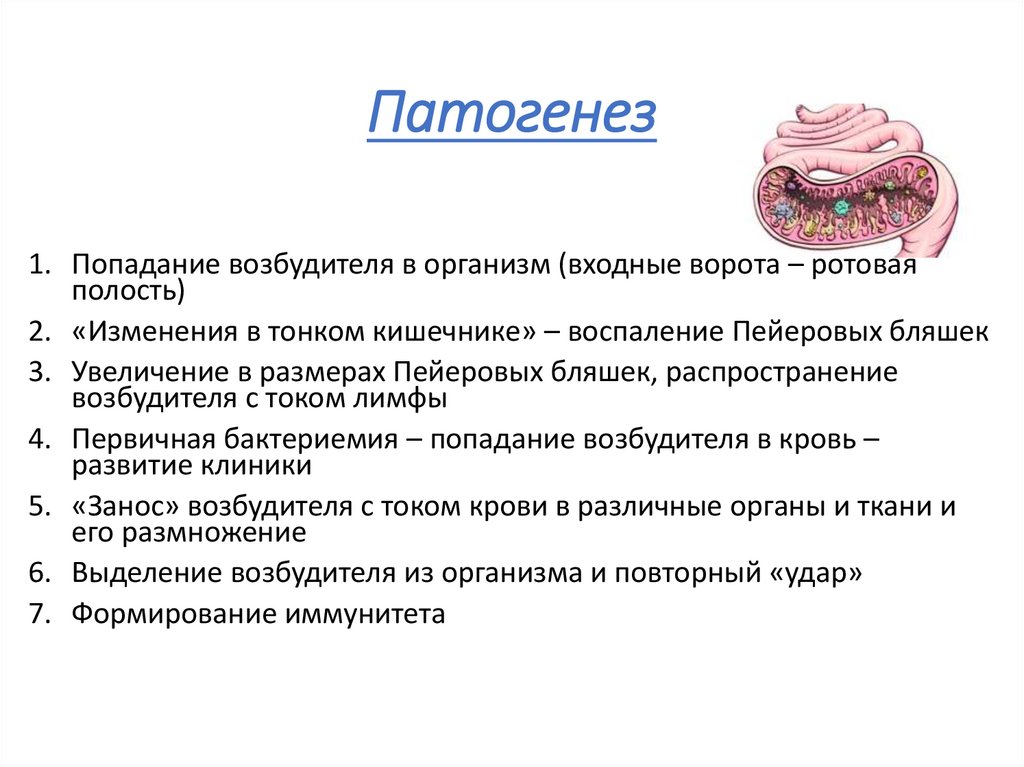 Патогенез

1. Попадание возбудителя в организм (входные ворота – ротовая полость)
2. «Изменения в тонком кишечнике» – воспаление Пейеровых бляшек
3. Увеличение в размерах Пейеровых бляшек, распространение возбудителя с током лимфы
4. Первичная бактериемия – попадание возбудителя в кровь – развитие клиники
5. «Занос» возбудителя с током крови в различные органы и ткани и его размножение
6. Выделение возбудителя из организма и повторный «удар»
7. Формирование иммунитета